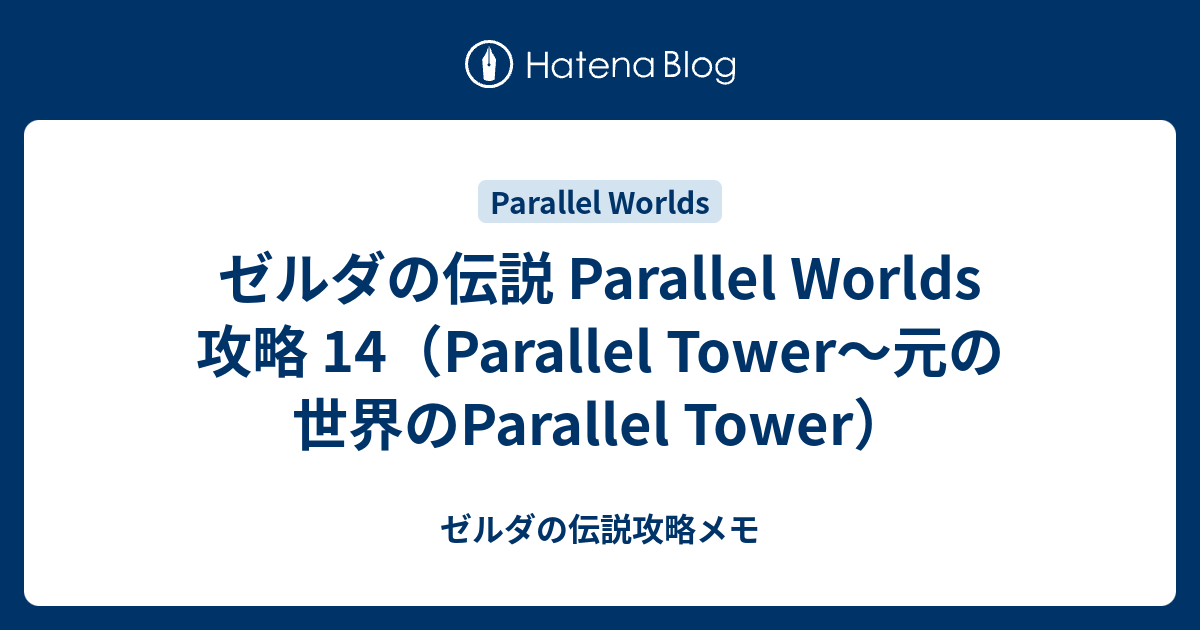 Hatena Blog

Parallel Worlds

ゼルダの伝説 Parallel Worlds 攻略 14（Parallel Tower〜元の世界のParallel Tower）

ゼルダの伝説攻略メモ